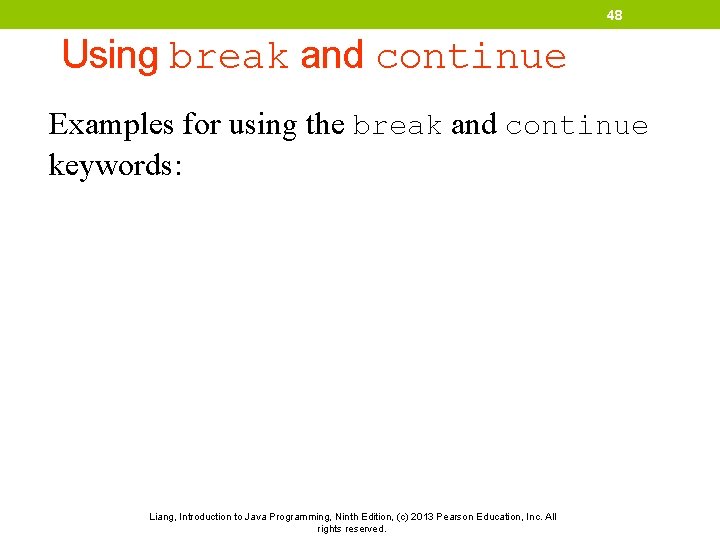 48

Using break and continue

Examples for using the break and continue keywords:

Liang, Introduction to Java Programming, Ninth Edition, (c) 2013 Pearson Education, Inc. All rights reserved.